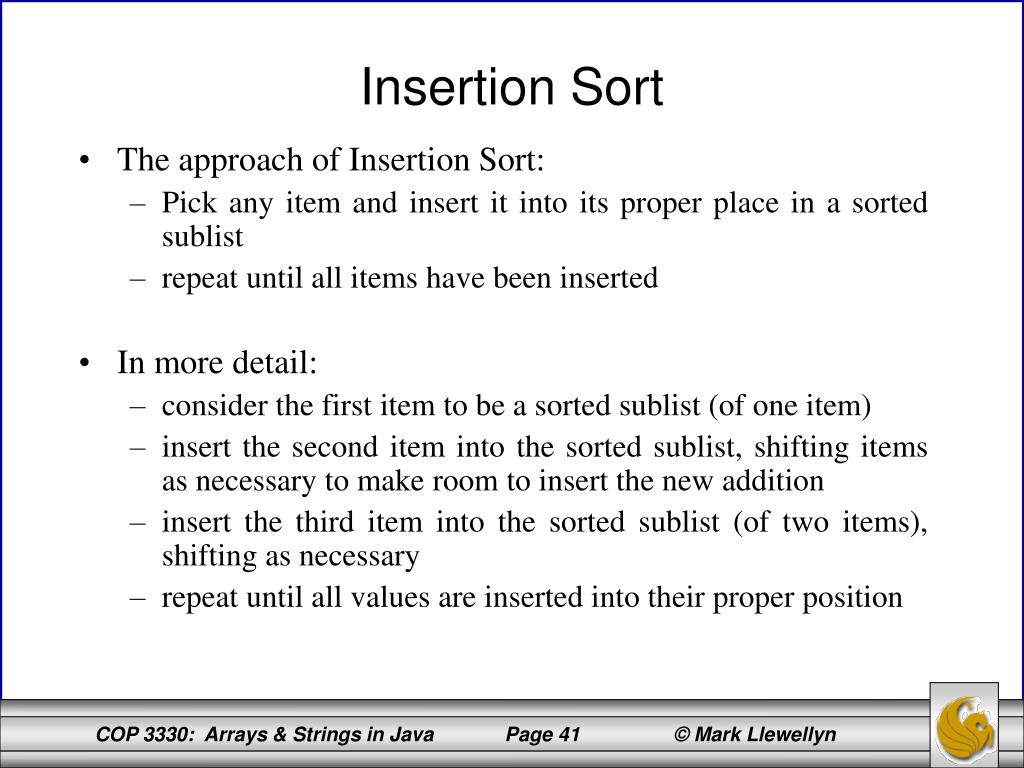 Insertion Sort

• The approach of Insertion Sort:
– Pick any item and insert it into its proper place in a sorted sublist
– repeat until all items have been inserted

• In more detail:
– consider the first item to be a sorted sublist (of one item)
– insert the second item into the sorted sublist, shifting items as necessary to make room to insert the new addition
– insert the third item into the sorted sublist (of two items), shifting as necessary
– repeat until all values are inserted into their proper position

COP 3330: Arrays & Strings in Java Page 41 © Mark Llewellyn